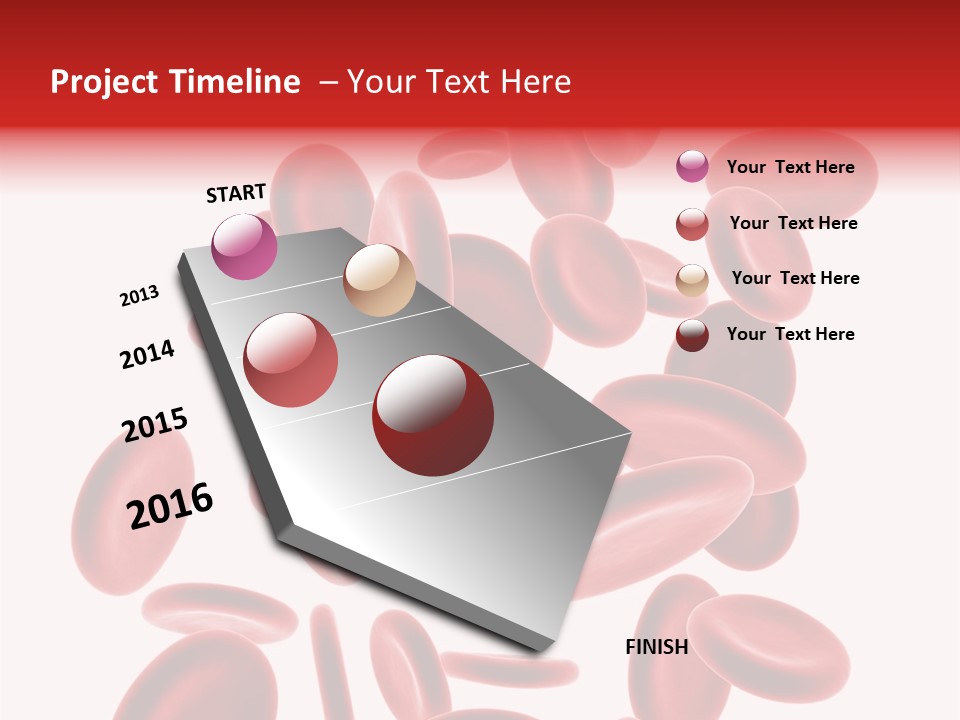 Project Timeline – Your Text Here

START

2013

2014

2015

2016

FINISH

Your Text Here

Your Text Here

Your Text Here

Your Text Here